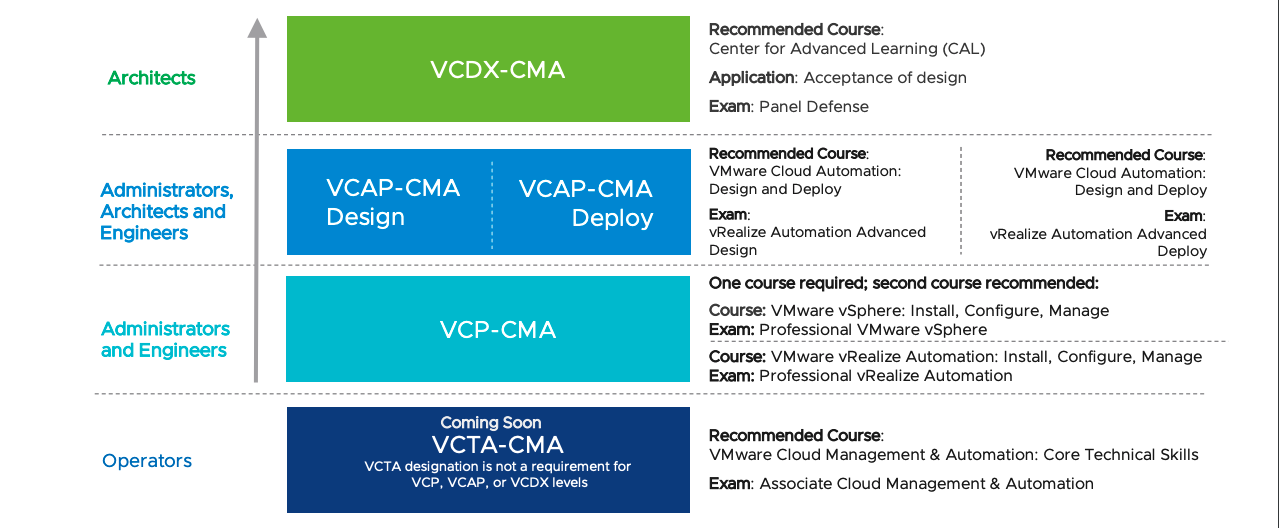 Architects

VCDX-CMA

Recommended Course:
Center for Advanced Learning (CAL)

Application: Acceptance of design

Exam: Panel Defense

Administrators, Architects and Engineers

VCAP-CMA Design

VCAP-CMA Deploy

Recommended Course:
VMware Cloud Automation: Design and Deploy

Exam:
vRealize Automation Advanced Design

Recommended Course:
VMware Cloud Automation: Design and Deploy

Exam:
vRealize Automation Advanced Deploy

Administrators and Engineers

VCP-CMA

One course required; second course recommended:

Course: VMware vSphere: Install, Configure, Manage
Exam: Professional VMware vSphere

Course: VMware vRealize Automation: Install, Configure, Manage
Exam: Professional vRealize Automation

Operators

Coming Soon
VCTA-CMA
VCTA designation is not a requirement for VCP, VCAP, or VCDX levels

Recommended Course:
VMware Cloud Management & Automation: Core Technical Skills

Exam: Associate Cloud Management & Automation